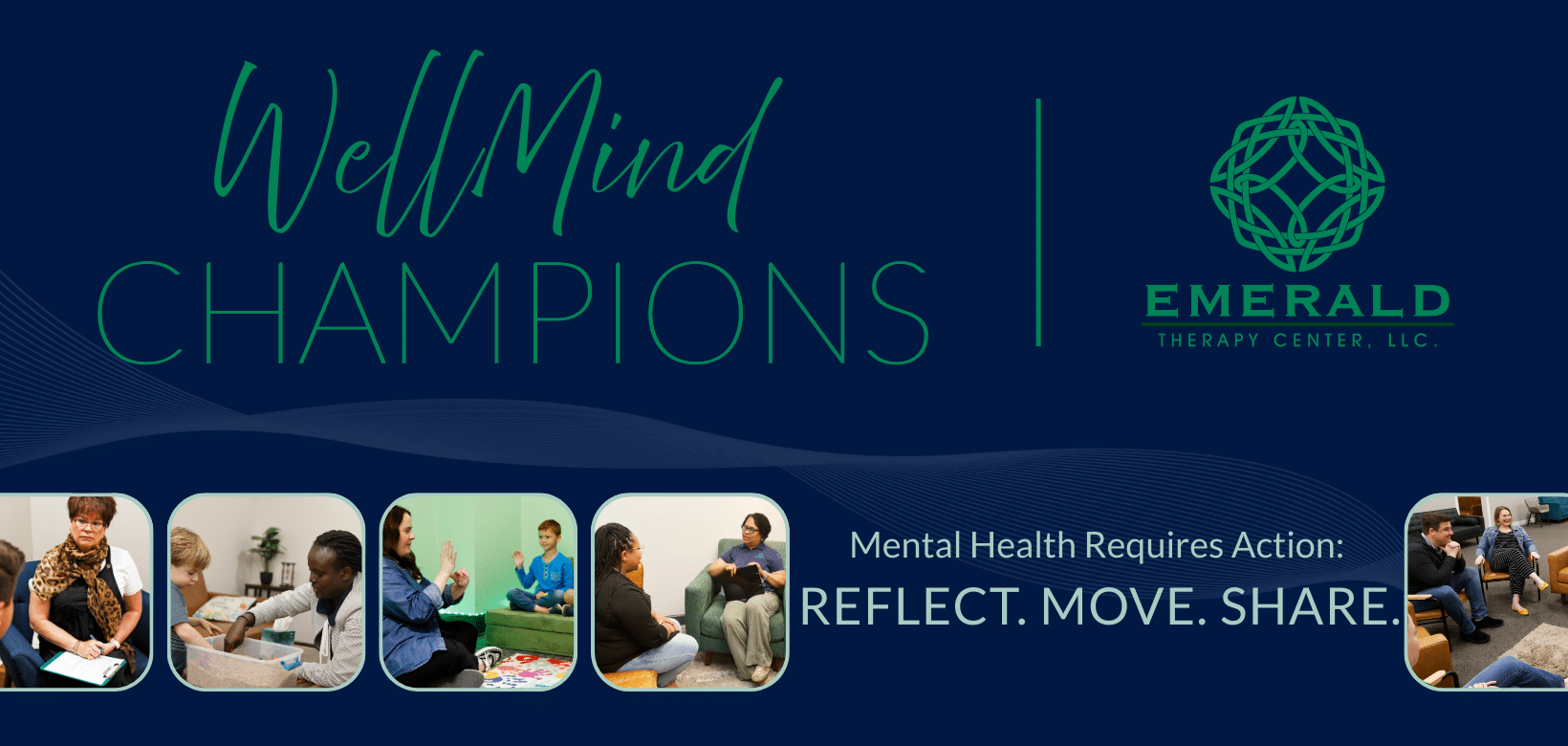 WellMind
CHAMPIONS

EMERALD
THERAPY CENTER, LLC.

Mental Health Requires Action:
REFLECT. MOVE. SHARE.